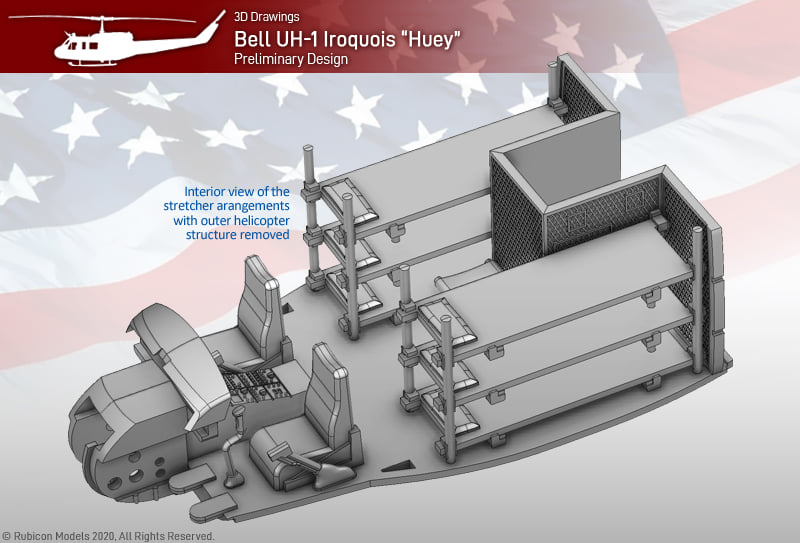 3D Drawings
Bell UH-1 Iroquois "Huey"
Preliminary Design

Interior view of the stretcher arangements with outer helicopter structure removed

© Rubicon Models 2020, All Rights Reserved.